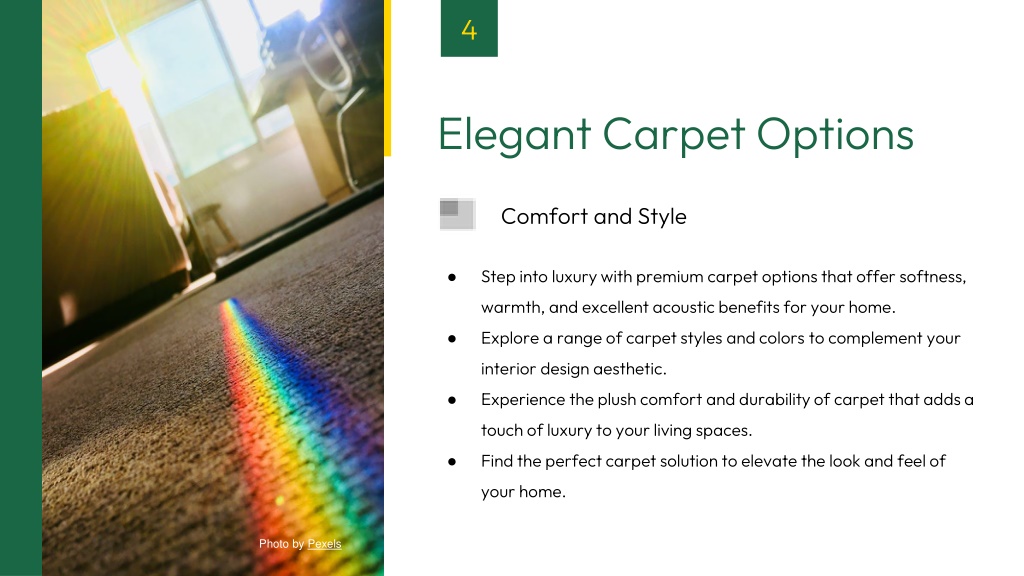 4

Elegant Carpet Options

Comfort and Style

● Step into luxury with premium carpet options that offer softness, warmth, and excellent acoustic benefits for your home.
● Explore a range of carpet styles and colors to complement your interior design aesthetic.
● Experience the plush comfort and durability of carpet that adds a touch of luxury to your living spaces.
● Find the perfect carpet solution to elevate the look and feel of your home.

Photo by Pexels